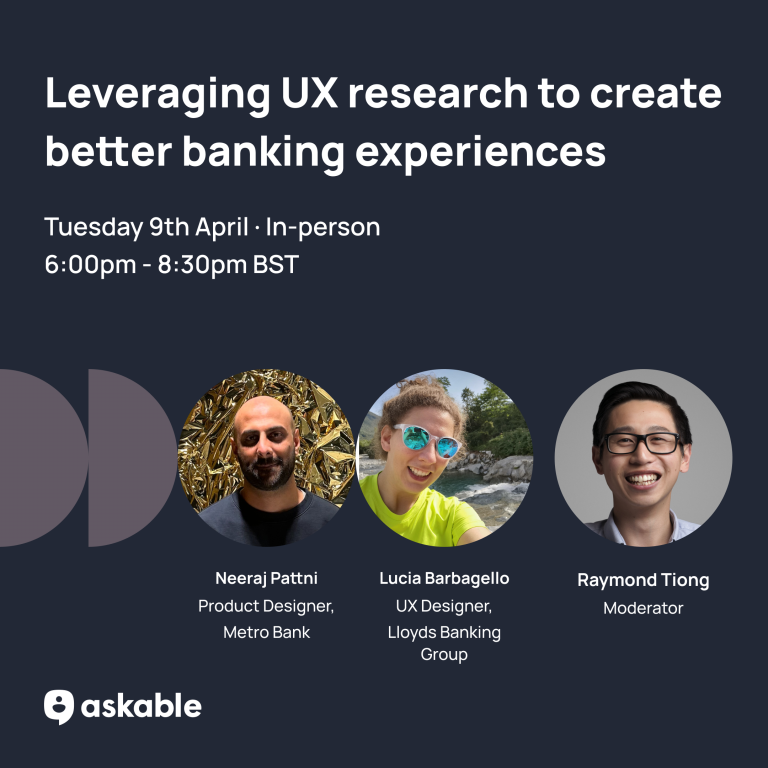 Leveraging UX research to create better banking experiences

Tuesday 9th April · In-person
6:00pm - 8:30pm BST

Neeraj Pattni
Product Designer, Metro Bank

Lucia Barbagello
UX Designer, Lloyds Banking Group

Raymond Tiong
Moderator

askable